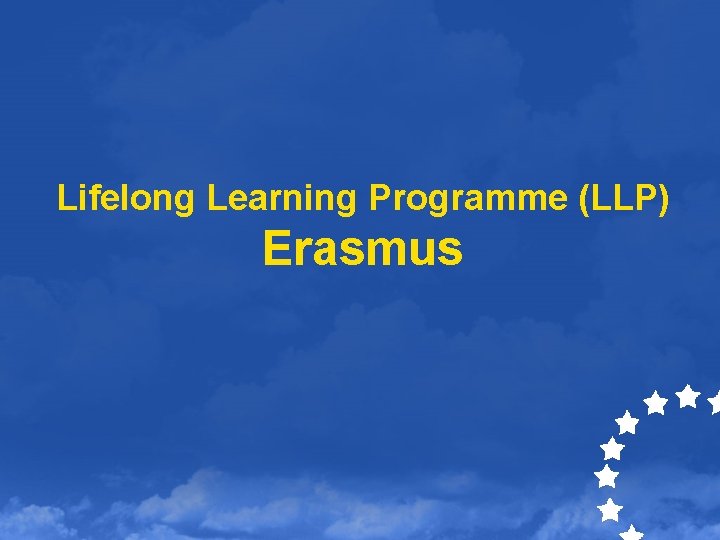 Lifelong Learning Programme (LLP)
Erasmus